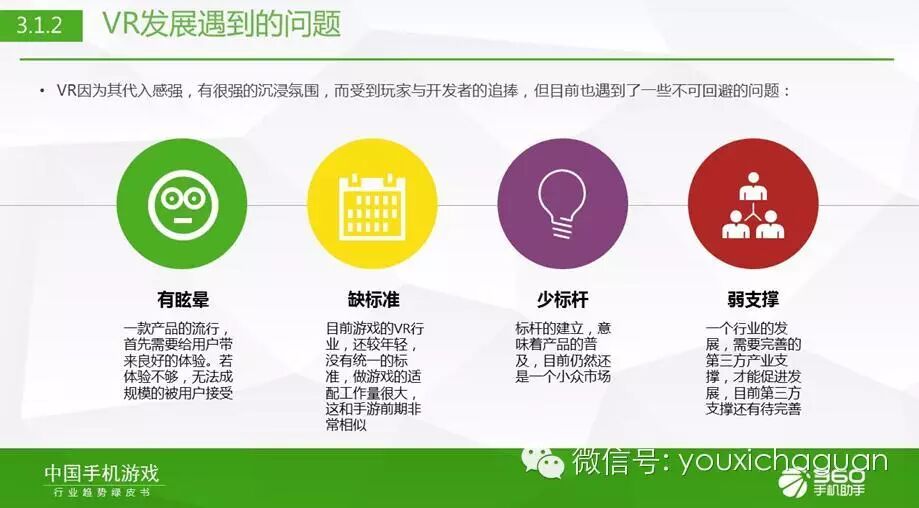 3.1.2 VR发展遇到的问题

• VR因为其代入感强，有很强的沉浸氛围，而受到玩家与开发者的追捧，但目前也遇到了一些不可回避的问题：

有眩晕

一款产品的流行，首先需要给用户带来良好的体验。若体验不够，无法成规模的被用户接受

缺标准

目前游戏的VR行业，还较年轻，没有统一的标准，做游戏的适配工作量很大，这和手游前期非常相似

少标杆

标杆的建立，意味着产品的普及，目前仍然还是一个小众市场

弱支撑

一个行业的发展，需要完善的第三方产业支撑，才能促进发展，目前第三方支撑还有待完善

中国手机游戏
行业趋势绿皮书

微信号: youxichaguan

360
手机助手